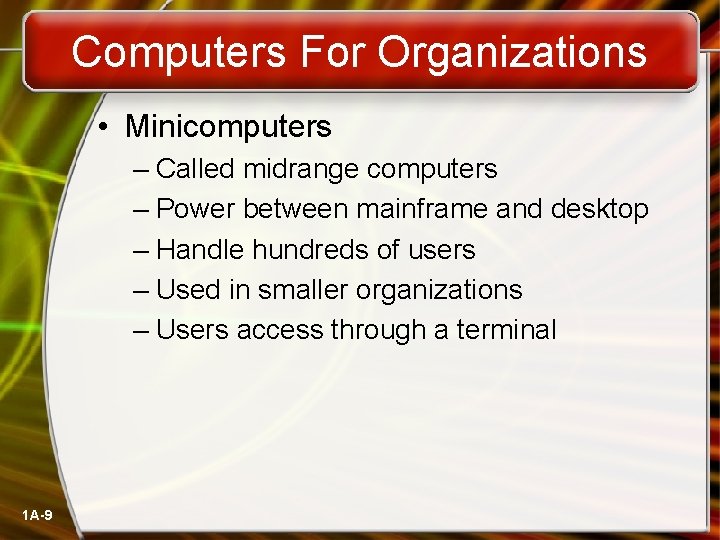 Computers For Organizations

• Minicomputers
– Called midrange computers
– Power between mainframe and desktop
– Handle hundreds of users
– Used in smaller organizations
– Users access through a terminal

1A-9